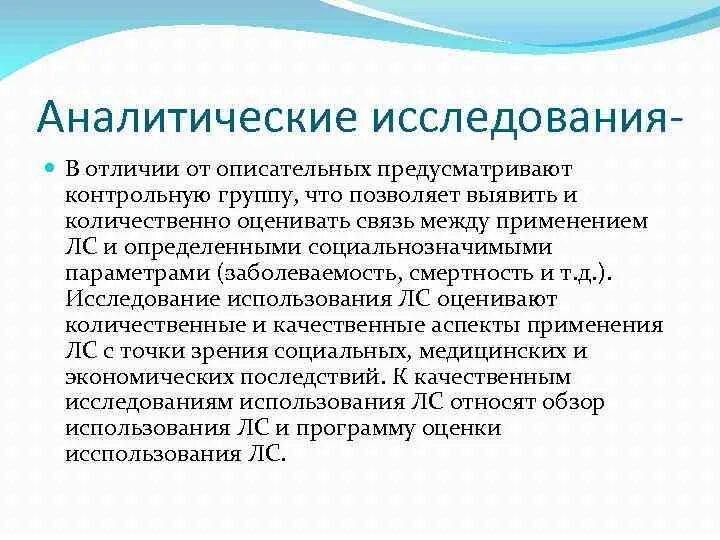 Аналитические исследования-

В отличии от описательных предусматривают контрольную группу, что позволяет выявить и количественно оценивать связь между применением ЛС и определенными социальнозначимыми параметрами (заболеваемость, смертность и т.д.). Исследование использования ЛС оценивают количественные и качественные аспекты применения ЛС с точки зрения социальных, медицинских и экономических последствий. К качественным исследованиям использования ЛС относят обзор использования ЛС и программу оценки исспользования ЛС.